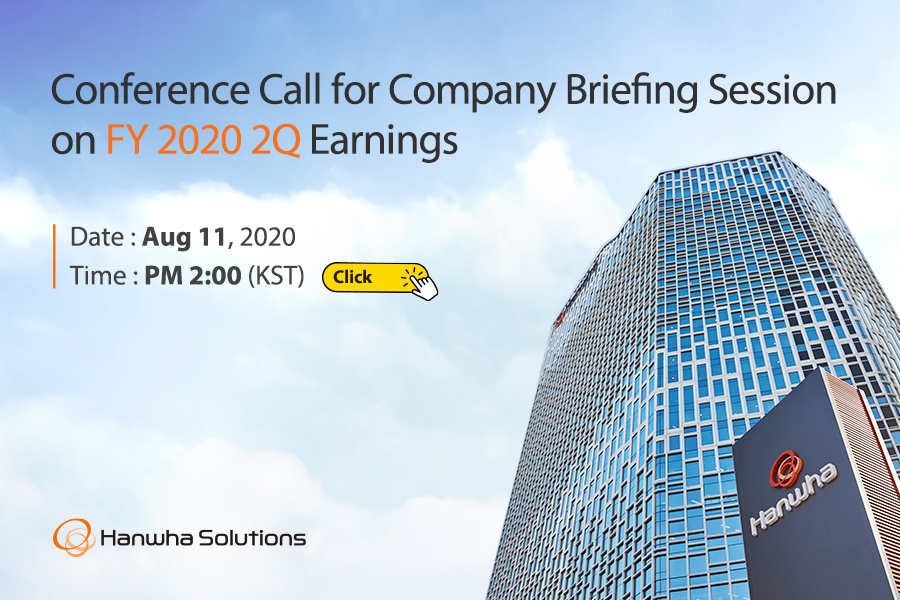 Conference Call for Company Briefing Session on FY 2020 2Q Earnings

Date : Aug 11, 2020
Time : PM 2:00 (KST)

Click

Hanwha

Hanwha Solutions